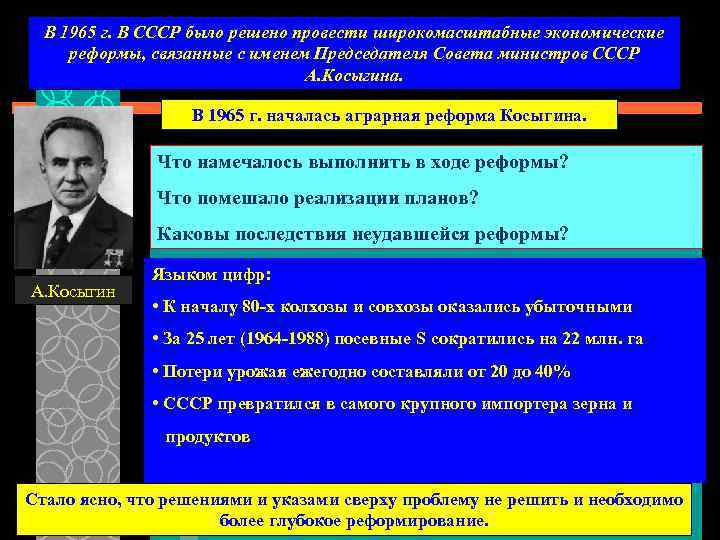 В 1965 г. В СССР было решено провести широкомасштабные экономические реформы, связанные с именем Председателя Совета министров СССР А.Косыгина.

В 1965 г. началась аграрная реформа Косыгина.

Что намечалось выполнить в ходе реформы?

Что помешало реализации планов?

Каковы последствия неудавшейся реформы?

А.Косыгин

Языком цифр:

• К началу 80-х колхозы и совхозы оказались убыточными

• За 25 лет (1964-1988) посевные S сократились на 22 млн. га

• Потери урожая ежегодно составляли от 20 до 40%

• СССР превратился в самого крупного импортера зерна и продуктов

Стало ясно, что решениями и указами сверху проблему не решить и необходимо более глубокое реформирование.